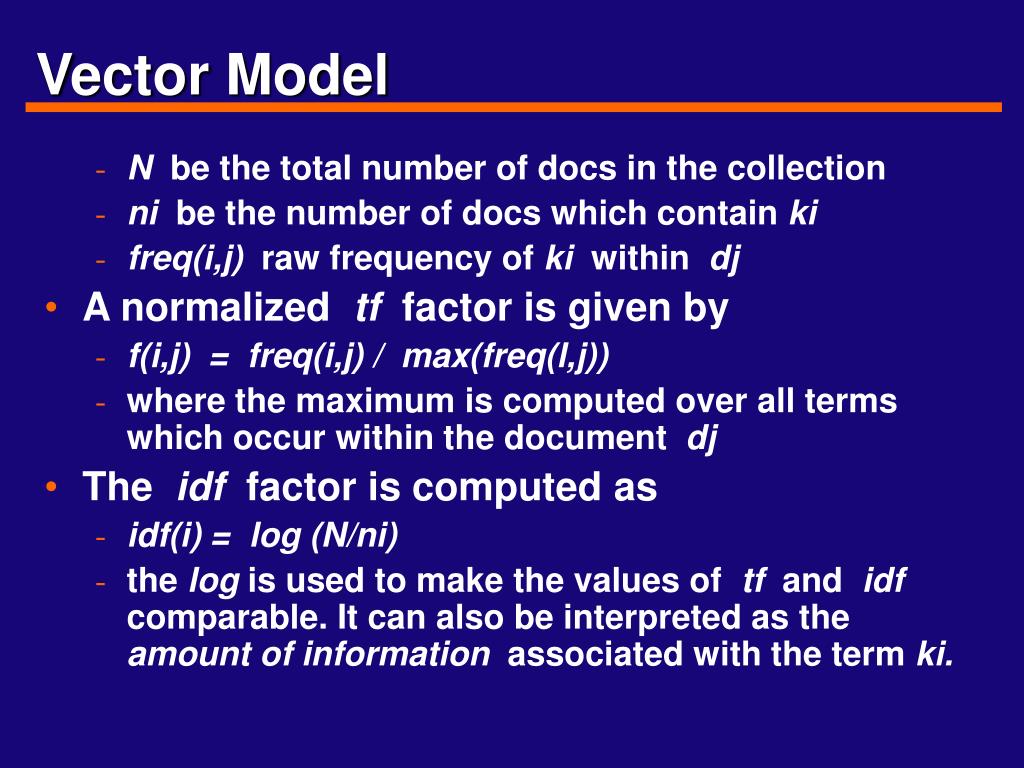 Vector Model

- N be the total number of docs in the collection
- ni be the number of docs which contain ki
- freq(i,j) raw frequency of ki within dj

• A normalized tf factor is given by
- f(i,j) = freq(i,j) / max(freq(l,j))
- where the maximum is computed over all terms which occur within the document dj

• The idf factor is computed as
- idf(i) = log (N/ni)
- the log is used to make the values of tf and idf comparable. It can also be interpreted as the amount of information associated with the term ki.